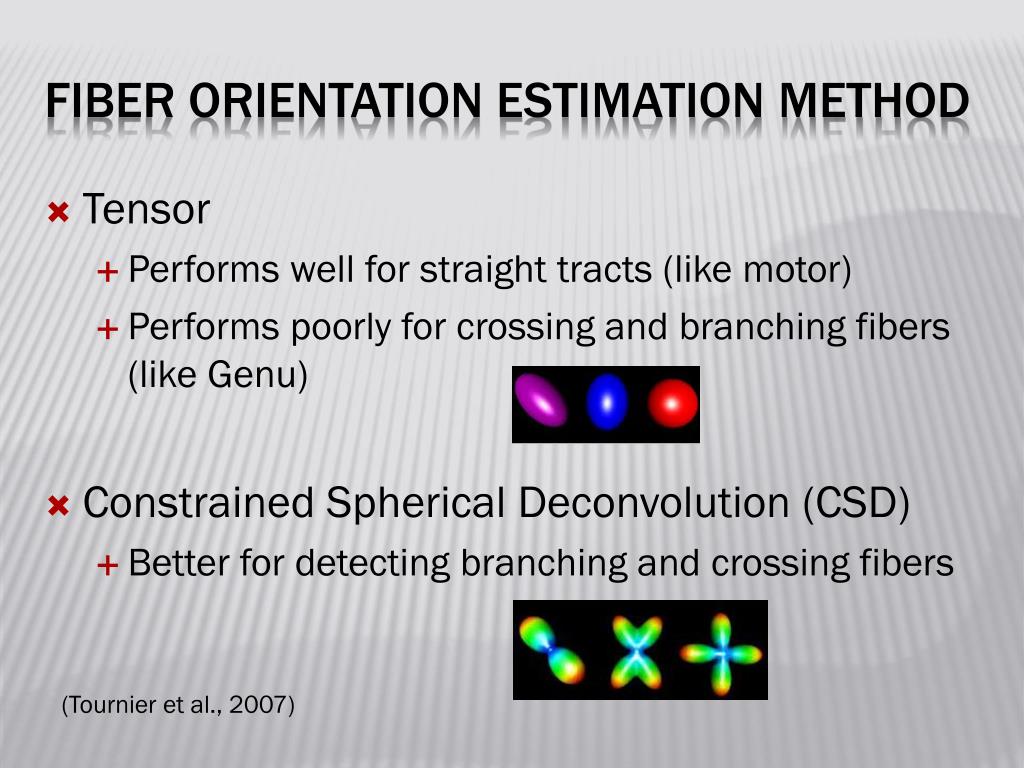 FIBER ORIENTATION ESTIMATION METHOD

Tensor

Performs well for straight tracts (like motor)

Performs poorly for crossing and branching fibers (like Genu)

Constrained Spherical Deconvolution (CSD)

Better for detecting branching and crossing fibers

(Tournier et al., 2007)